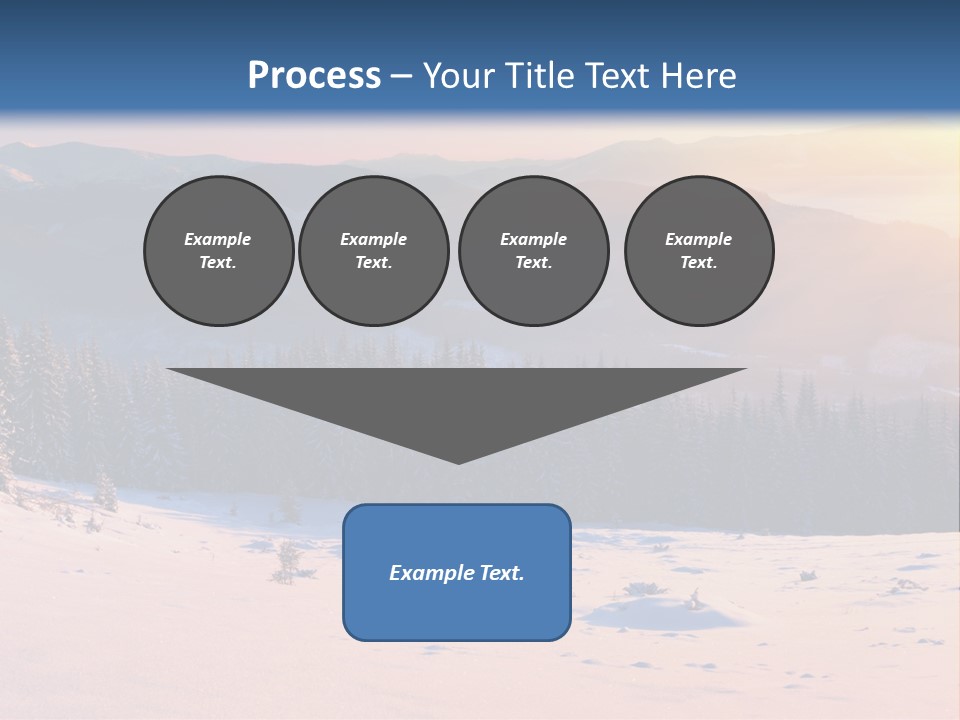 Process – Your Title Text Here

Example Text.

Example Text.

Example Text.

Example Text.

Example Text.